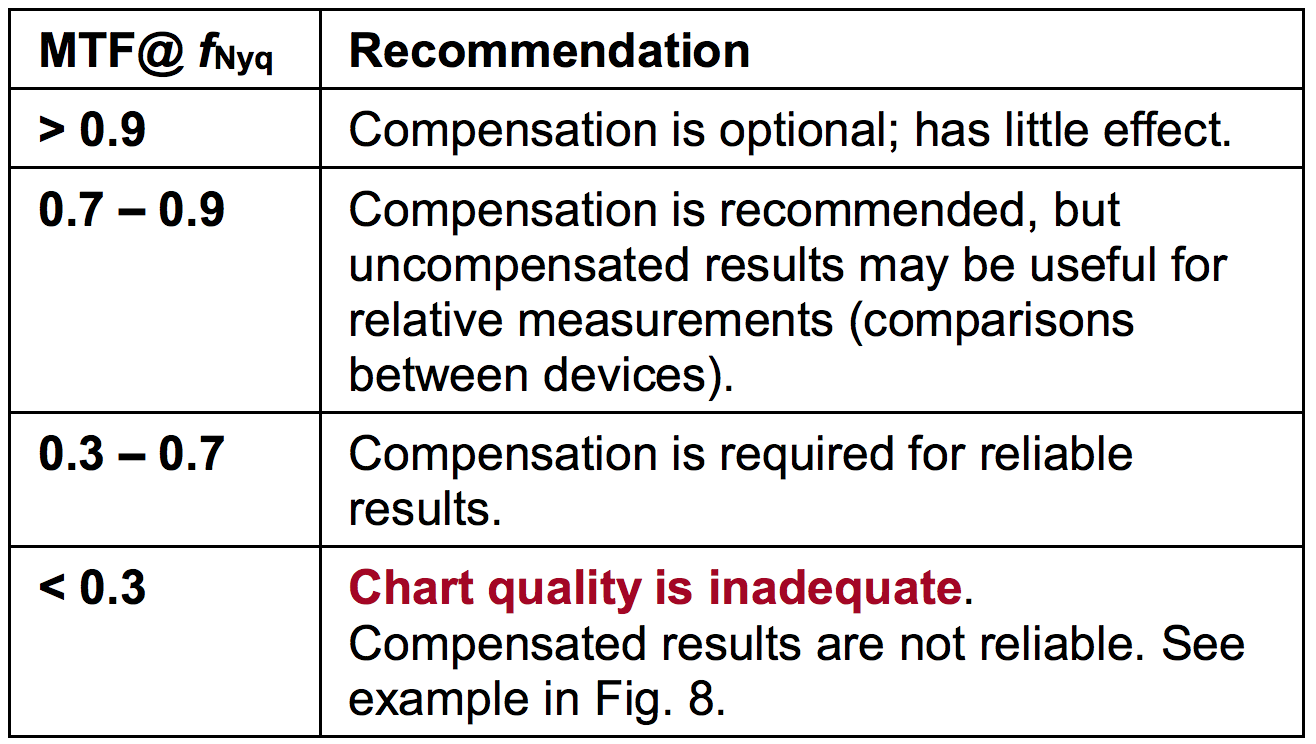 | MTF@ $f_{Nyq}$ | Recommendation |
|---|---|
| > 0.9 | Compensation is optional; has little effect. |
| 0.7 – 0.9 | Compensation is recommended, but uncompensated results may be useful for relative measurements (comparisons between devices). |
| 0.3 – 0.7 | Compensation is required for reliable results. |
| < 0.3 | Chart quality is inadequate. Compensated results are not reliable. See example in Fig. 8. |